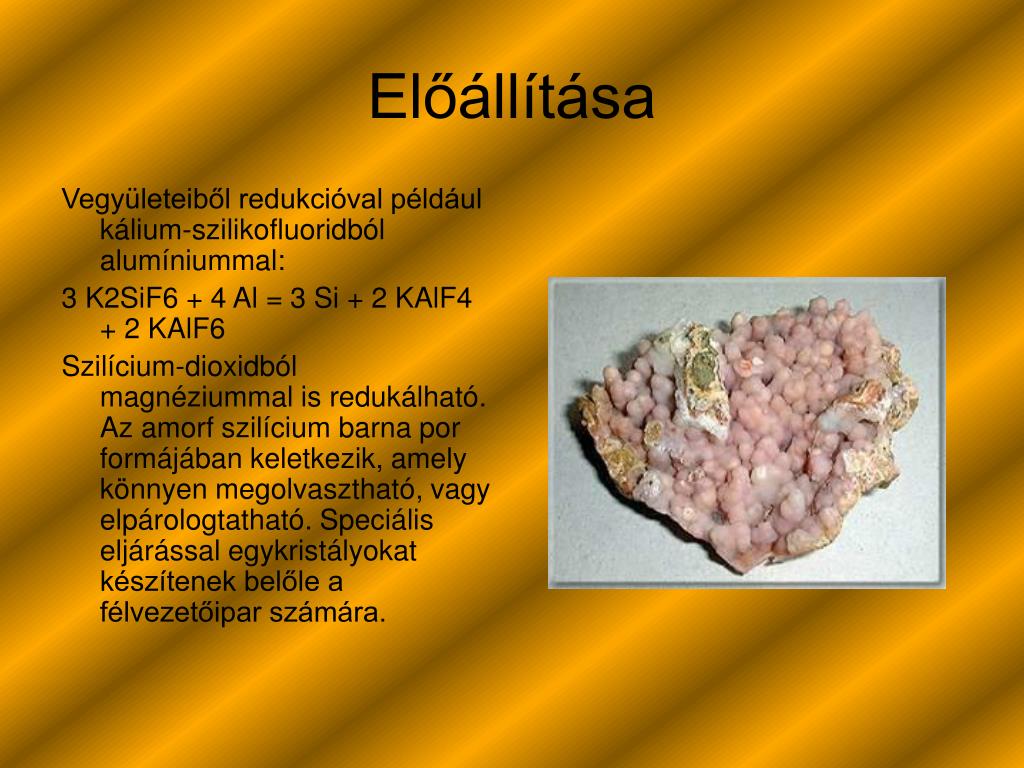 Előállítása

Vegyületeiből redukcióval például kálium-szilikofluoridból alumíniummal:

3 K2SiF6 + 4 Al = 3 Si + 2 KAlF4 + 2 KAlF6

Szilícium-dioxidból magnéziummal is redukálható. Az amorf szilícium barna por formájában keletkezik, amely könnyen megolvasztható, vagy elpárologtatható. Speciális eljárással egykristályokat készítenek belőle a félvezetőipar számára.